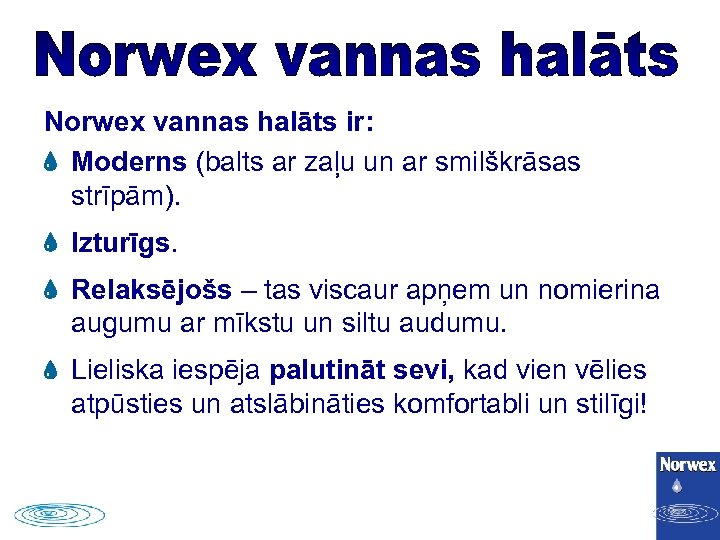 Norwex vannas halāts

Norwex vannas halāts ir:

Moderns (balts ar zaļu un ar smilškrāsas strīpām).

Izturīgs.

Relaksējošs – tas viscaur apņem un nomierina augumu ar mīkstu un siltu audumu.

Lieliska iespēja palutināt sevi, kad vien vēlies atpūsties un atslābināties komfortabli un stilīgi!

Norwex